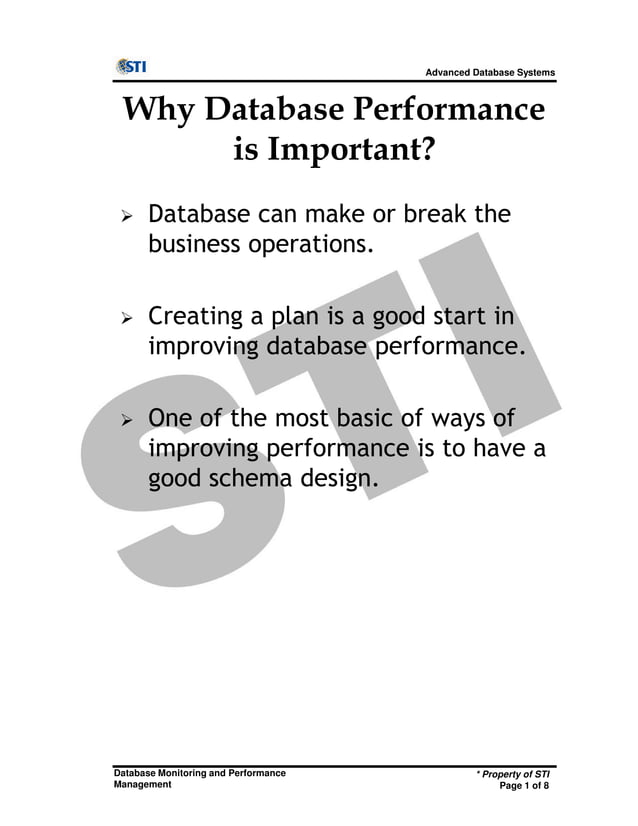 STI

Advanced Database Systems

Why Database Performance is Important?

➢ Database can make or break the business operations.

➢ Creating a plan is a good start in improving database performance.

➢ One of the most basic of ways of improving performance is to have a good schema design.

STI

Database Monitoring and Performance Management

* Property of STI
Page 1 of 8